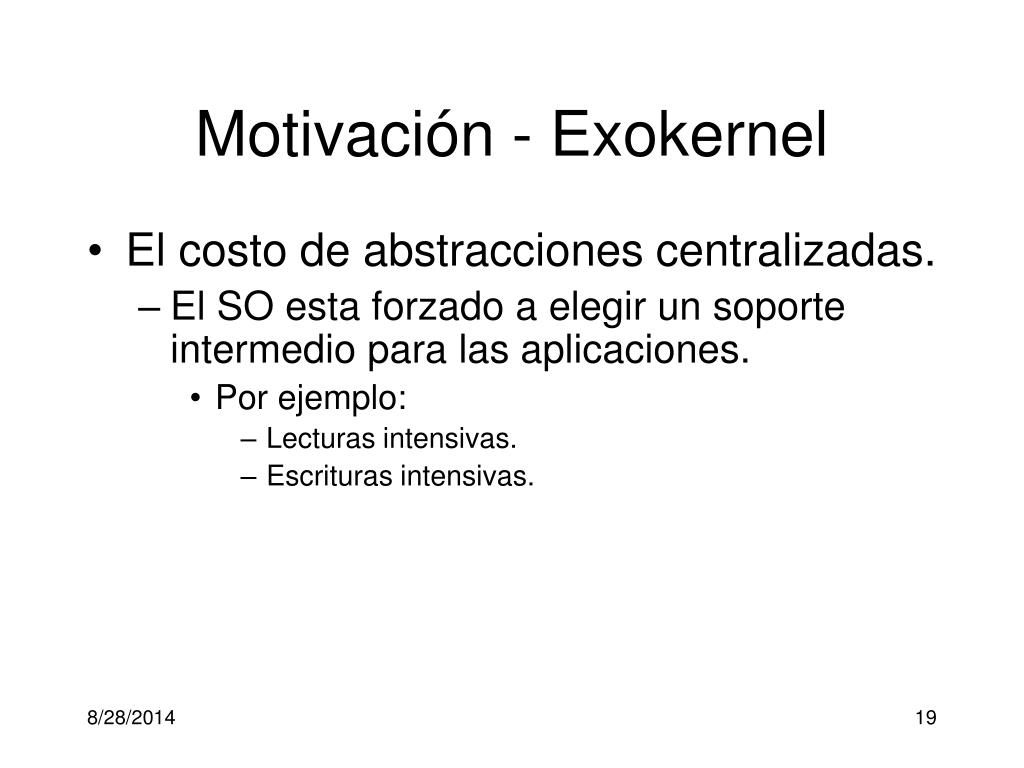 Motivación - Exokernel

• El costo de abstracciones centralizadas.
 – El SO esta forzado a elegir un soporte intermedio para las aplicaciones.
  • Por ejemplo:
   – Lecturas intensivas.
   – Escrituras intensivas.

8/28/2014

19